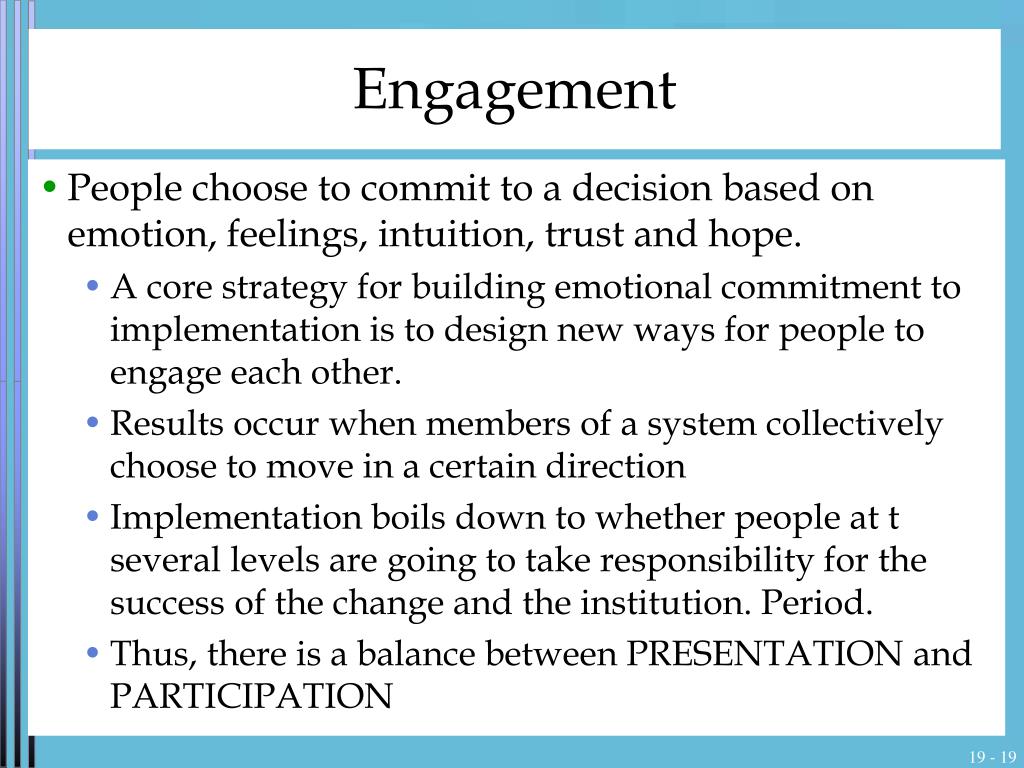 Engagement

• People choose to commit to a decision based on emotion, feelings, intuition, trust and hope.

• A core strategy for building emotional commitment to implementation is to design new ways for people to engage each other.

• Results occur when members of a system collectively choose to move in a certain direction

• Implementation boils down to whether people at t several levels are going to take responsibility for the success of the change and the institution. Period.

• Thus, there is a balance between PRESENTATION and PARTICIPATION

19 - 19